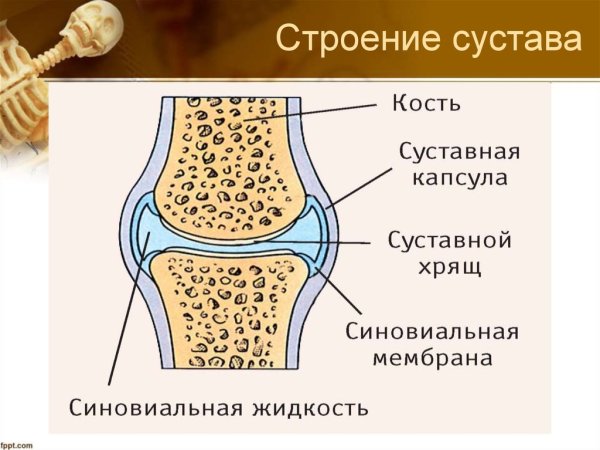 Строение сустава

Кость

Суставная капсула

Суставной хрящ

Синовиальная мембрана

Синовиальная жидкость

fppt.com